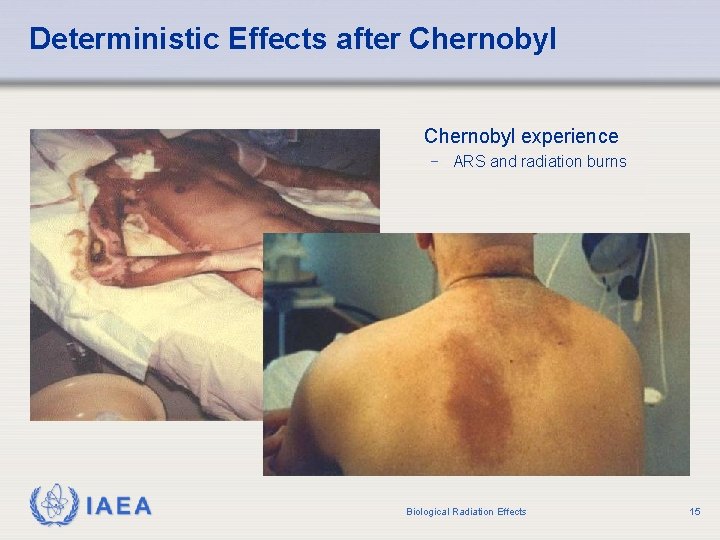 Deterministic Effects after Chernobyl

Chernobyl experience

– ARS and radiation burns

IAEA

Biological Radiation Effects

15